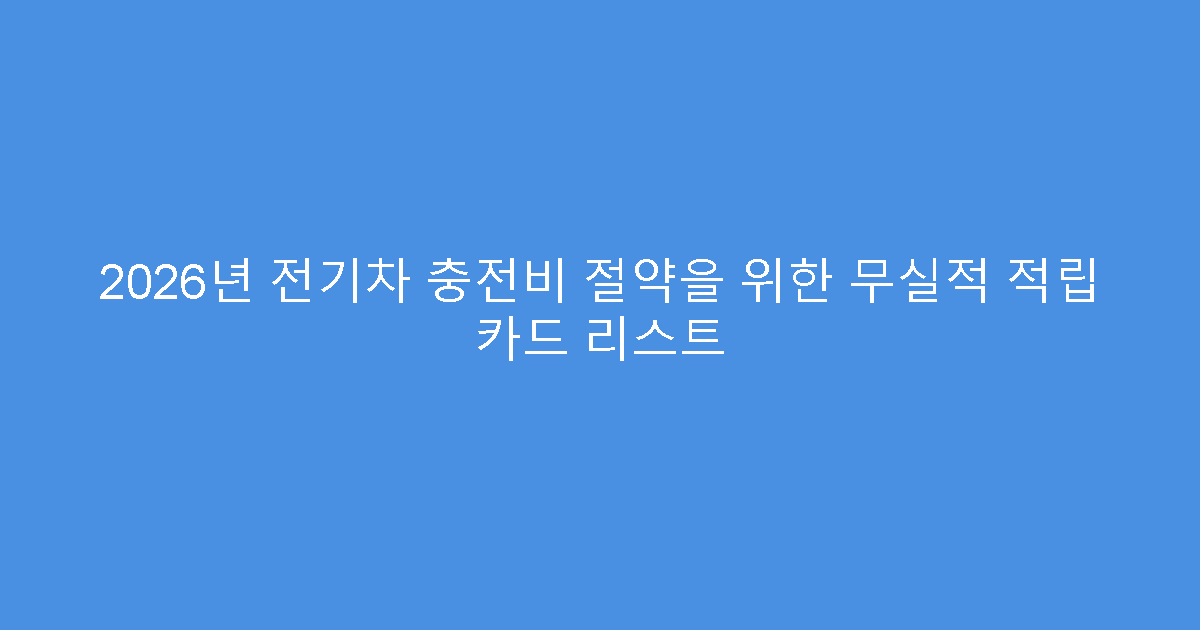 2026년 전기차 충전비 절약을 위한 무실적 적립 카드 리스트